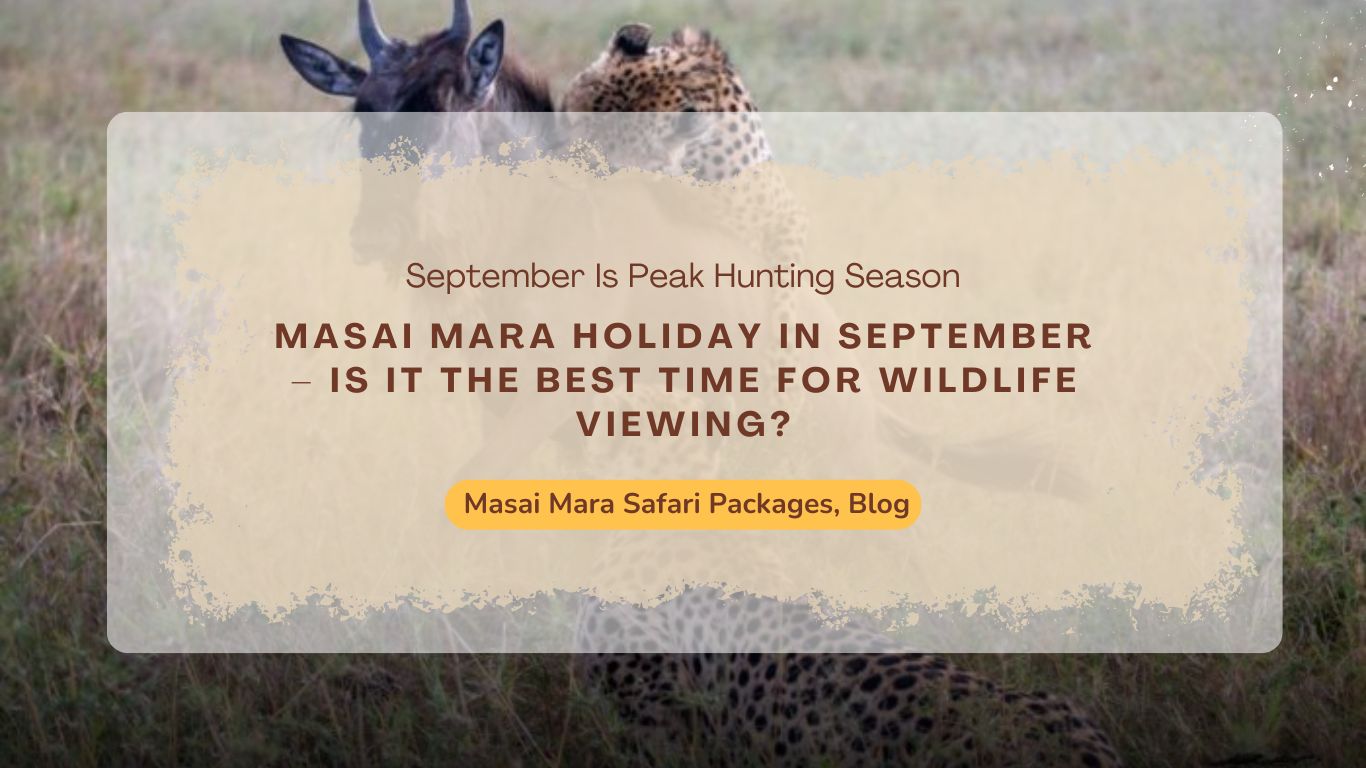 September Is Peak Hunting Season

MASAI MARA HOLIDAY IN SEPTEMBER – IS IT THE BEST TIME FOR WILDLIFE VIEWING?

Masai Mara Safari Packages, Blog